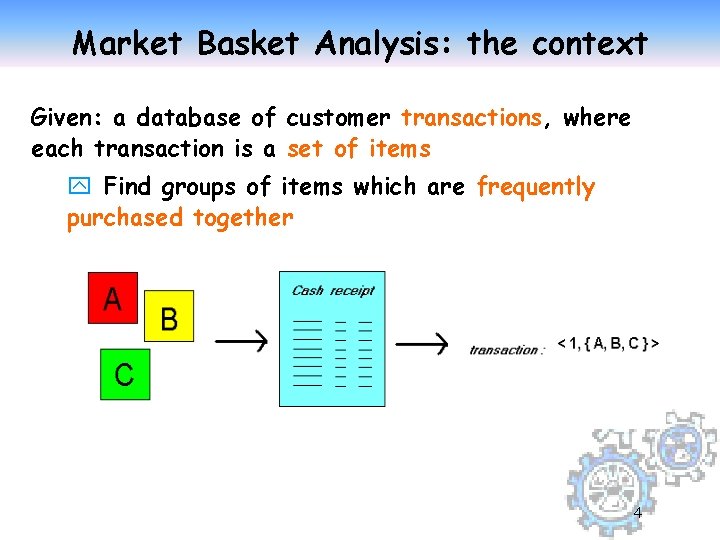 Market Basket Analysis: the context

Given: a database of customer transactions, where each transaction is a set of items

Find groups of items which are frequently purchased together

A

B

C

Cash receipt

transaction : < 1, { A, B, C } >

4